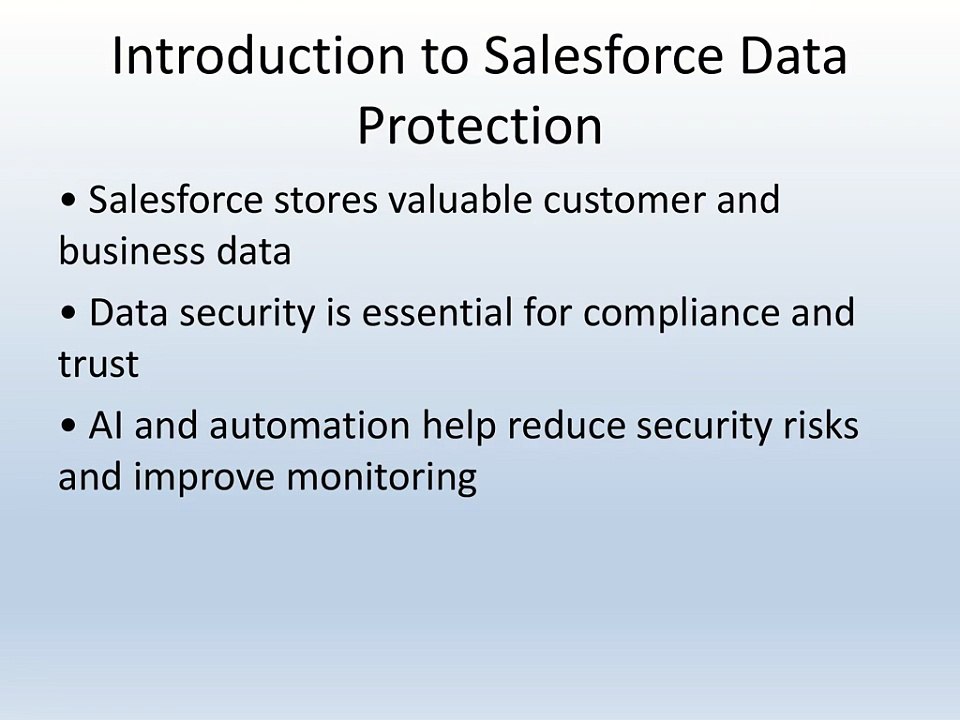 Introduction to Salesforce Data Protection

• Salesforce stores valuable customer and business data

• Data security is essential for compliance and trust

• AI and automation help reduce security risks and improve monitoring